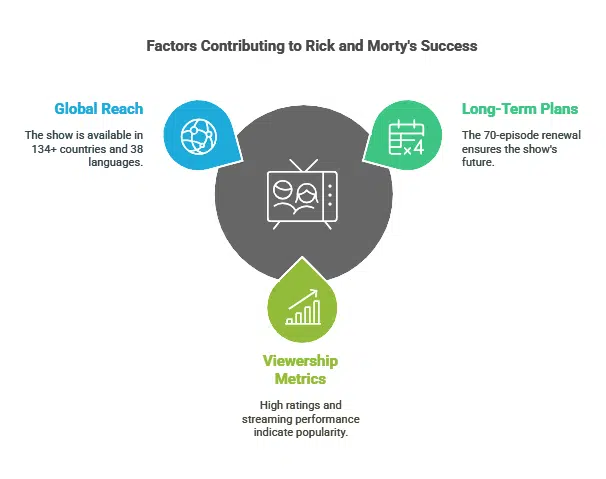 Factors Contributing to Rick and Morty's Success

Global Reach

The show is available in 134+ countries and 38 languages.

×4

Long-Term Plans

The 70-episode renewal ensures the show's future.

Viewership Metrics

High ratings and streaming performance indicate popularity.